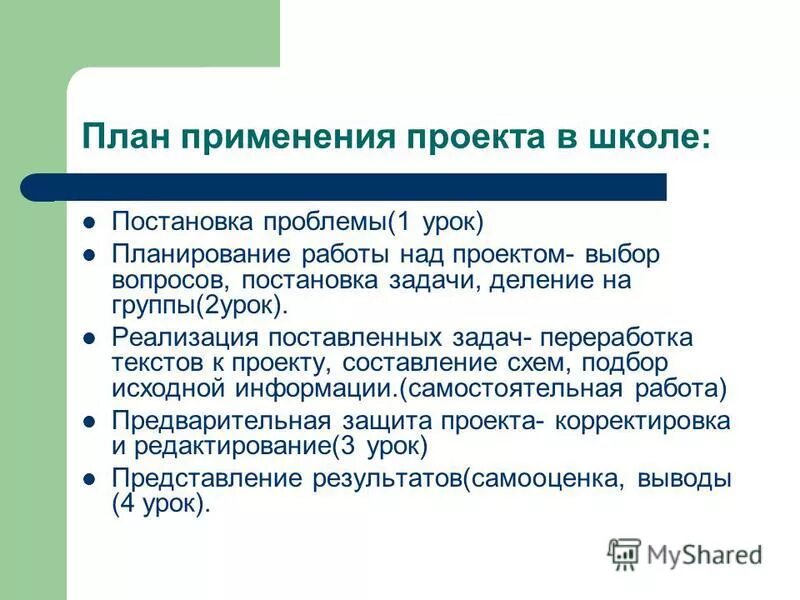 План применения проекта в школе:

- Постановка проблемы(1 урок)
- Планирование работы над проектом- выбор вопросов, постановка задачи, деление на группы(2урок).
- Реализация поставленных задач- переработка текстов к проекту, составление схем, подбор исходной информации.(самостоятельная работа)
- Предварительная защита проекта- корректировка и редактирование(3 урок)
- Представление результатов(самооценка, выводы (4 урок).

MyShared